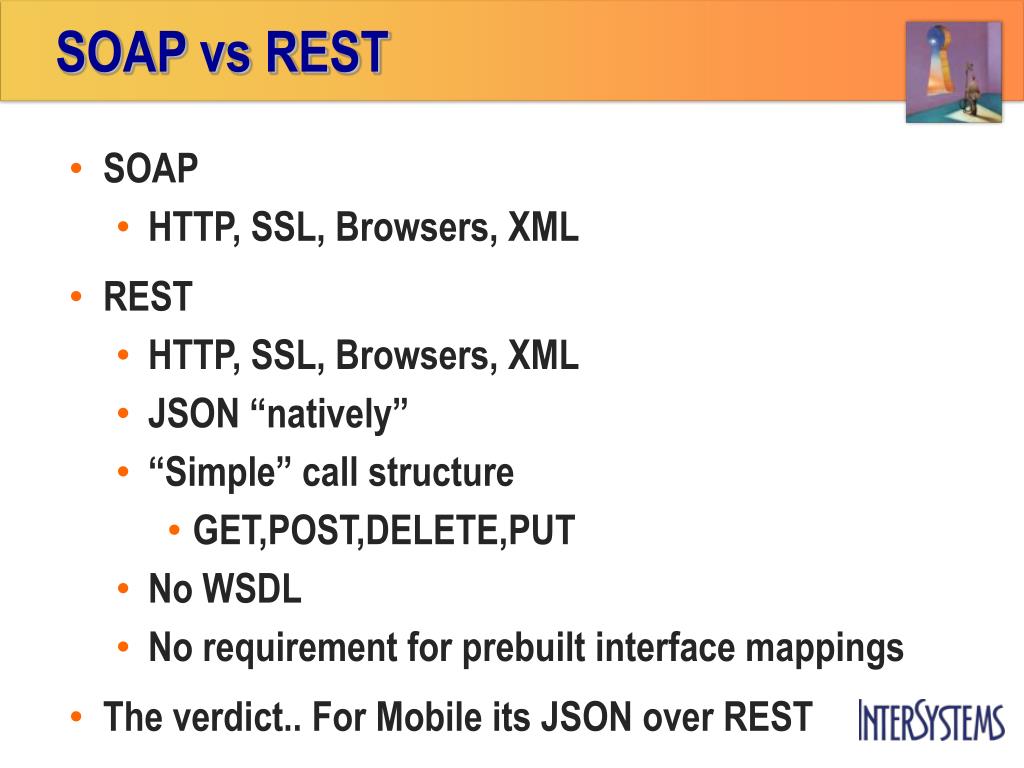 SOAP vs REST

• SOAP
  • HTTP, SSL, Browsers, XML
• REST
  • HTTP, SSL, Browsers, XML
  • JSON “natively”
  • “Simple” call structure
    • GET,POST,DELETE,PUT
  • No WSDL
  • No requirement for prebuilt interface mappings
• The verdict.. For Mobile its JSON over REST

INTERSYSTEMS